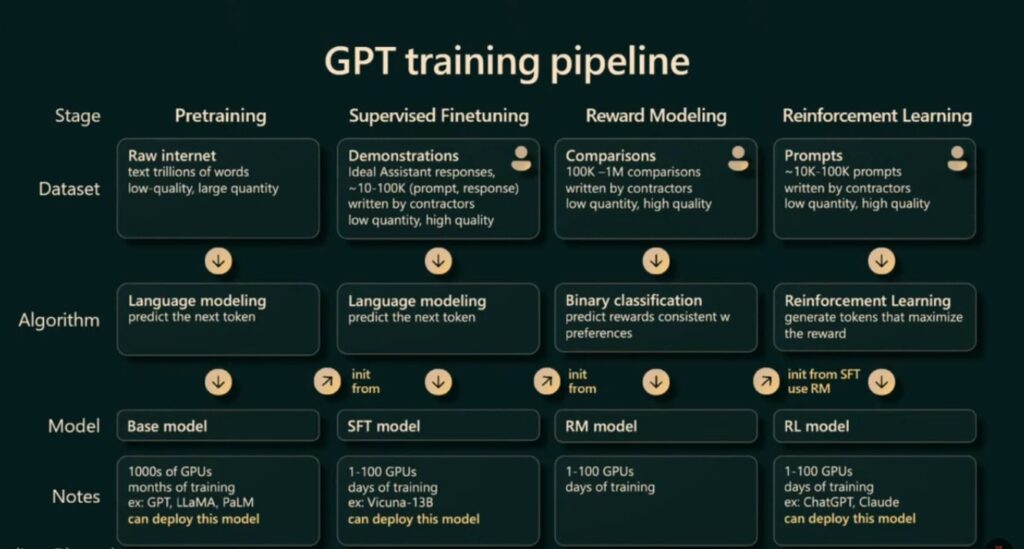 GPT training pipeline

| Stage | Pretraining | Supervised Finetuning | Reward Modeling | Reinforcement Learning |
|---|---|---|---|---|
| Dataset | Raw internet text trillions of words low-quality, large quantity | Demonstrations Ideal Assistant responses, ~10-100K (prompt, response) written by contractors low quantity, high quality | Comparisons 100K –1M comparisons written by contractors low quantity, high quality | Prompts ~10K-100K prompts written by contractors low quantity, high quality |
| Algorithm | Language modeling predict the next token | Language modeling predict the next token | Binary classification predict rewards consistent w preferences | Reinforcement Learning generate tokens that maximize the reward |
| | | init from | init from | init from SFT use RM |
| Model | Base model | SFT model | RM model | RL model |
| Notes | 1000s of GPUs months of training ex: GPT, LLaMA, PaLM can deploy this model | 1-100 GPUs days of training ex: Vicuna-13B can deploy this model | 1-100 GPUs days of training | 1-100 GPUs days of training ex: ChatGPT, Claude can deploy this model |